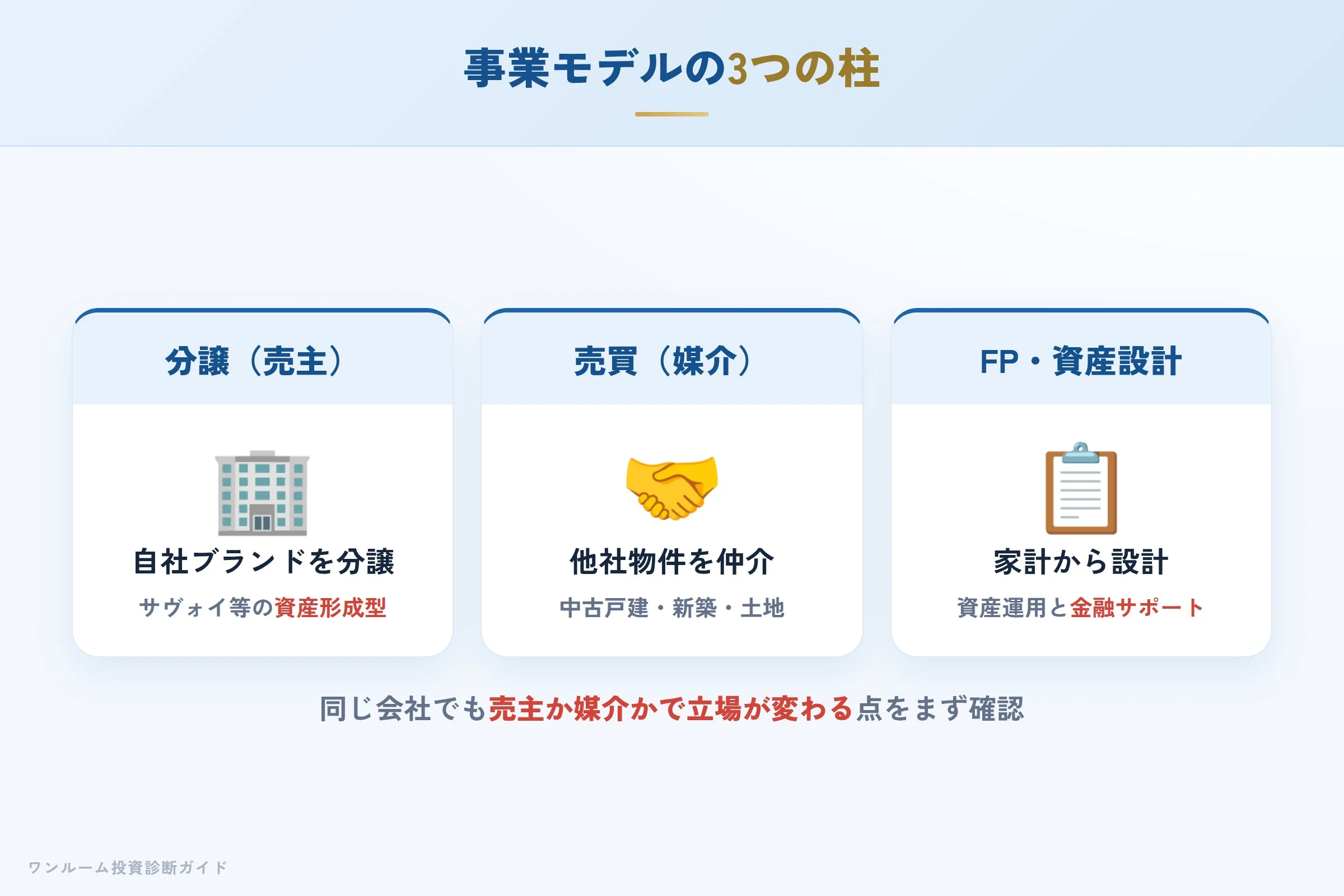 事業モデルの3つの柱

分譲（売主）

自社ブランドを分譲

サヴォイ等の資産形成型

売買（媒介）

他社物件を仲介

中古戸建・新築・土地

FP・資産設計

家計から設計

資産運用と金融サポート

同じ会社でも売主か媒介かで立場が変わる点をまず確認

ワンルーム投資診断ガイド